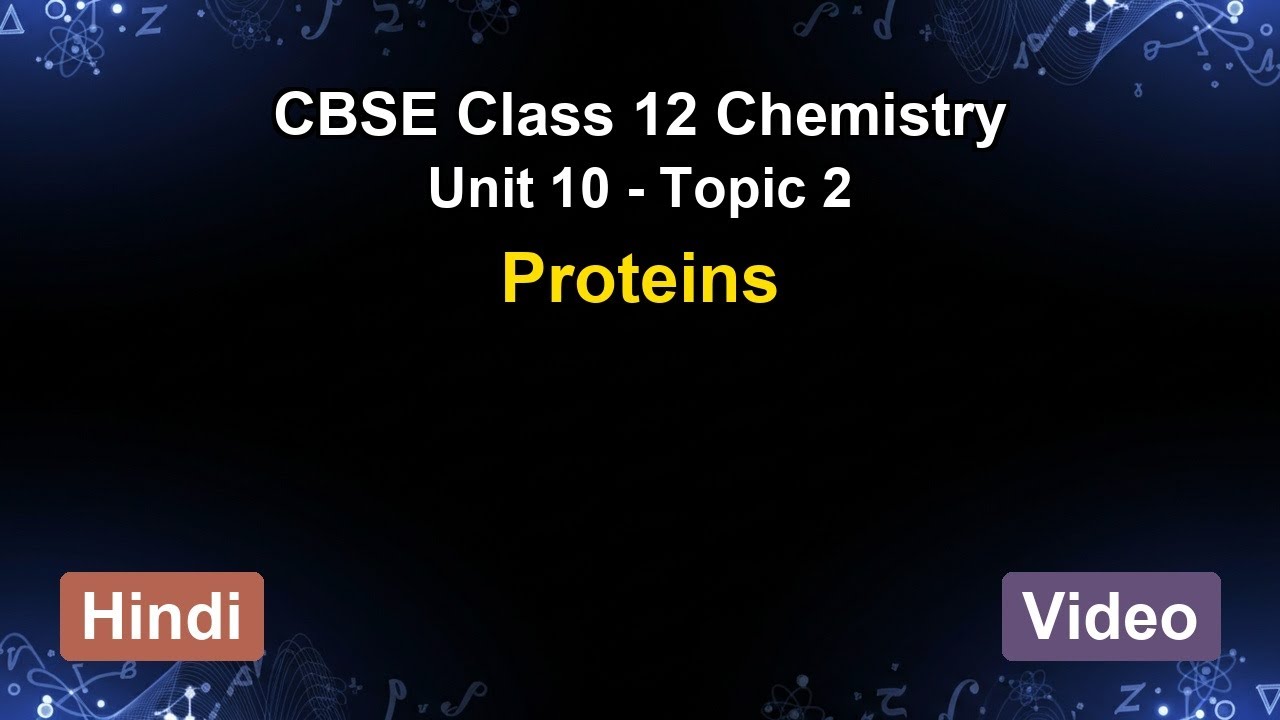 CBSE Class 12 Chemistry
Unit 10 - Topic 2

Proteins

Hindi

Video